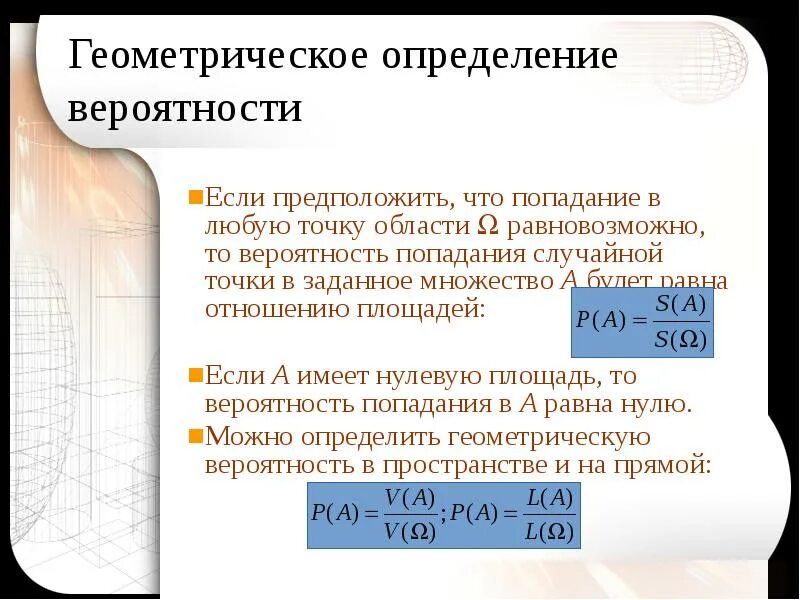 Геометрическое определение вероятности

Если предположить, что попадание в любую точку области $\Omega$ равновозможно, то вероятность попадания случайной точки в заданное множество $A$ будет равна отношению площадей:

$P(A) = \frac{S(A)}{S(\Omega)}$

Если $A$ имеет нулевую площадь, то вероятность попадания в $A$ равна нулю.

Можно определить геометрическую вероятность в пространстве и на прямой:

$P(A) = \frac{V(A)}{V(\Omega)}; P(A) = \frac{L(A)}{L(\Omega)}$